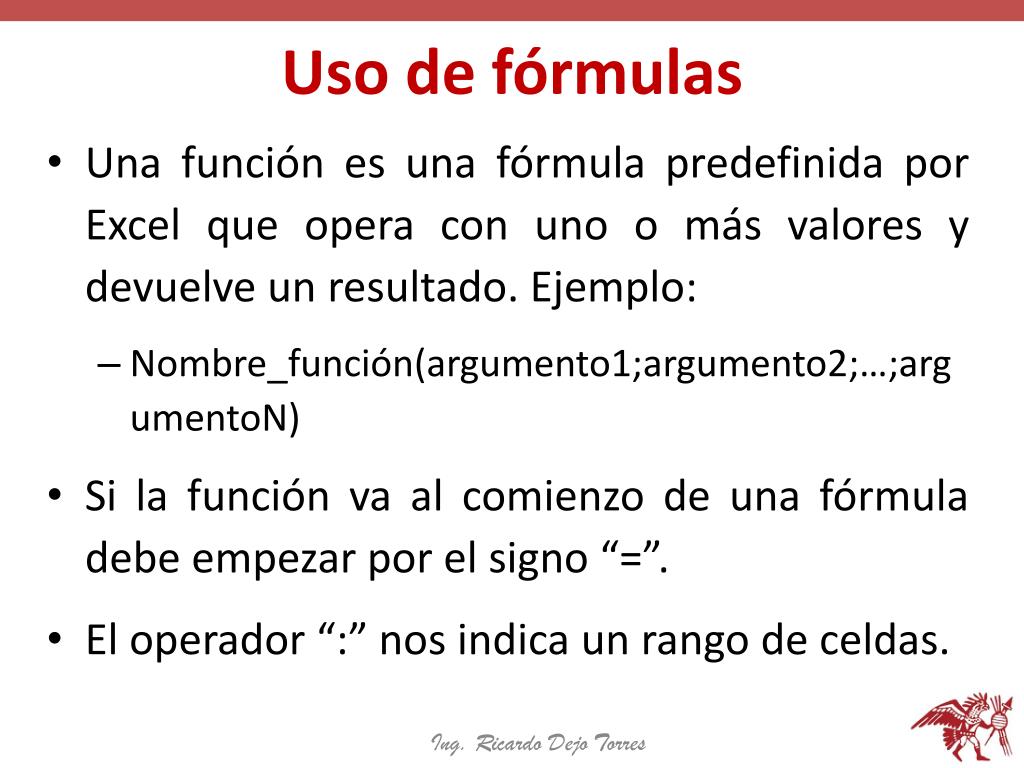 Uso de fórmulas

• Una función es una fórmula predefinida por Excel que opera con uno o más valores y devuelve un resultado. Ejemplo:

– Nombre_función(argumento1;argumento2;…;argumentoN)

• Si la función va al comienzo de una fórmula debe empezar por el signo “=”.

• El operador “:” nos indica un rango de celdas.

Ing. Ricardo Dejo Torres